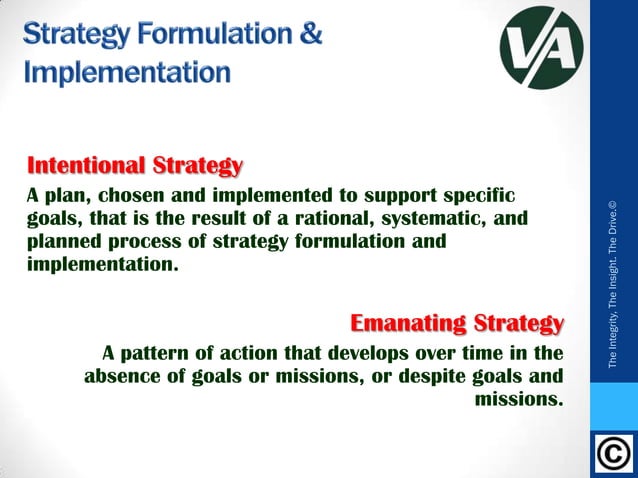 Strategy Formulation & Implementation

VA

Intentional Strategy
A plan, chosen and implemented to support specific goals, that is the result of a rational, systematic, and planned process of strategy formulation and implementation.

Emanating Strategy
A pattern of action that develops over time in the absence of goals or missions, or despite goals and missions.

The Integrity. The Insight. The Drive.©

©